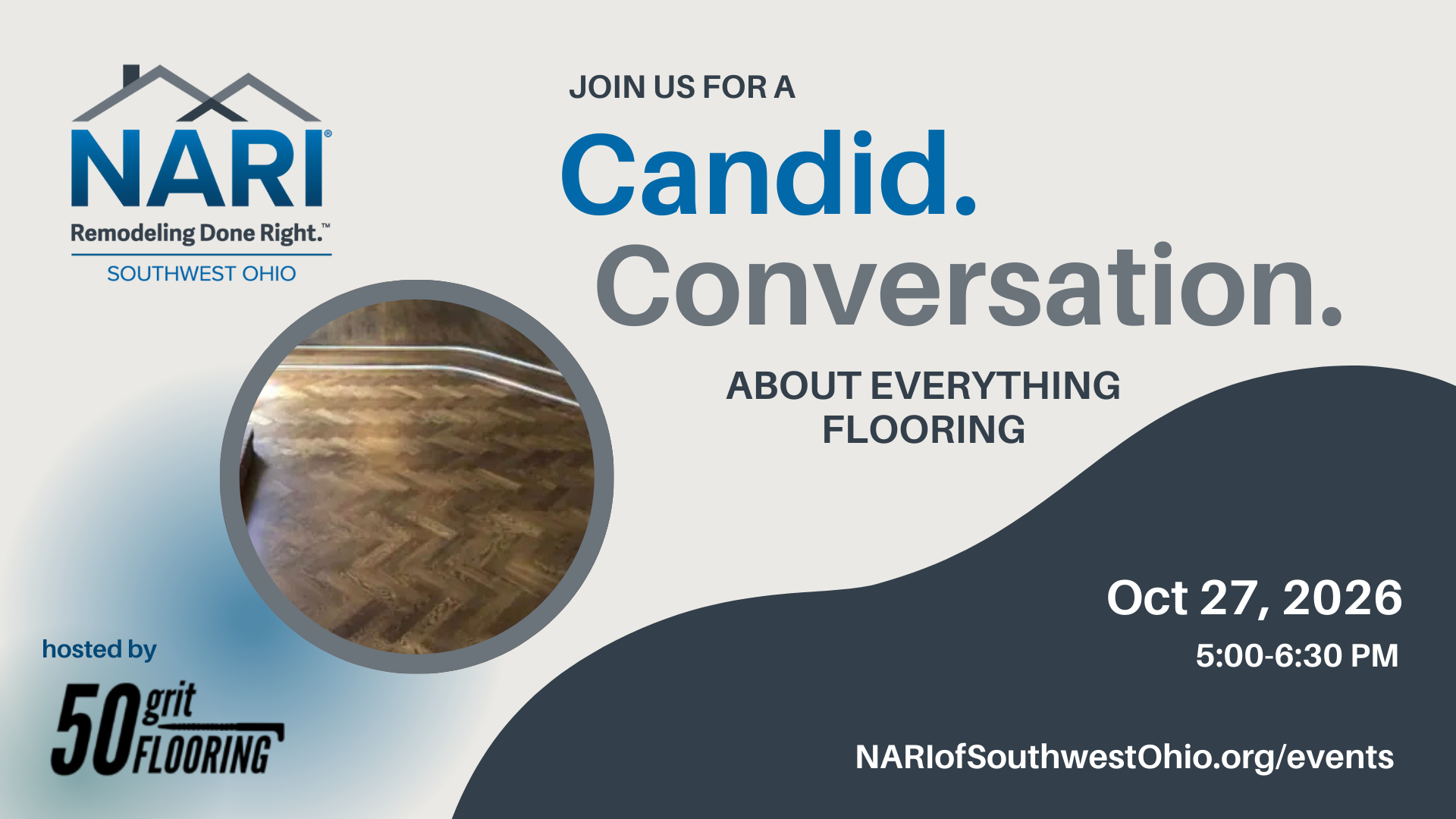 NARI®
Remodeling Done Right.™
SOUTHWEST OHIO

JOIN US FOR A
Candid.
Conversation.
ABOUT EVERYTHING FLOORING

hosted by
50 grit FLOORING

Oct 27, 2026
5:00-6:30 PM

NARIofSouthwestOhio.org/events